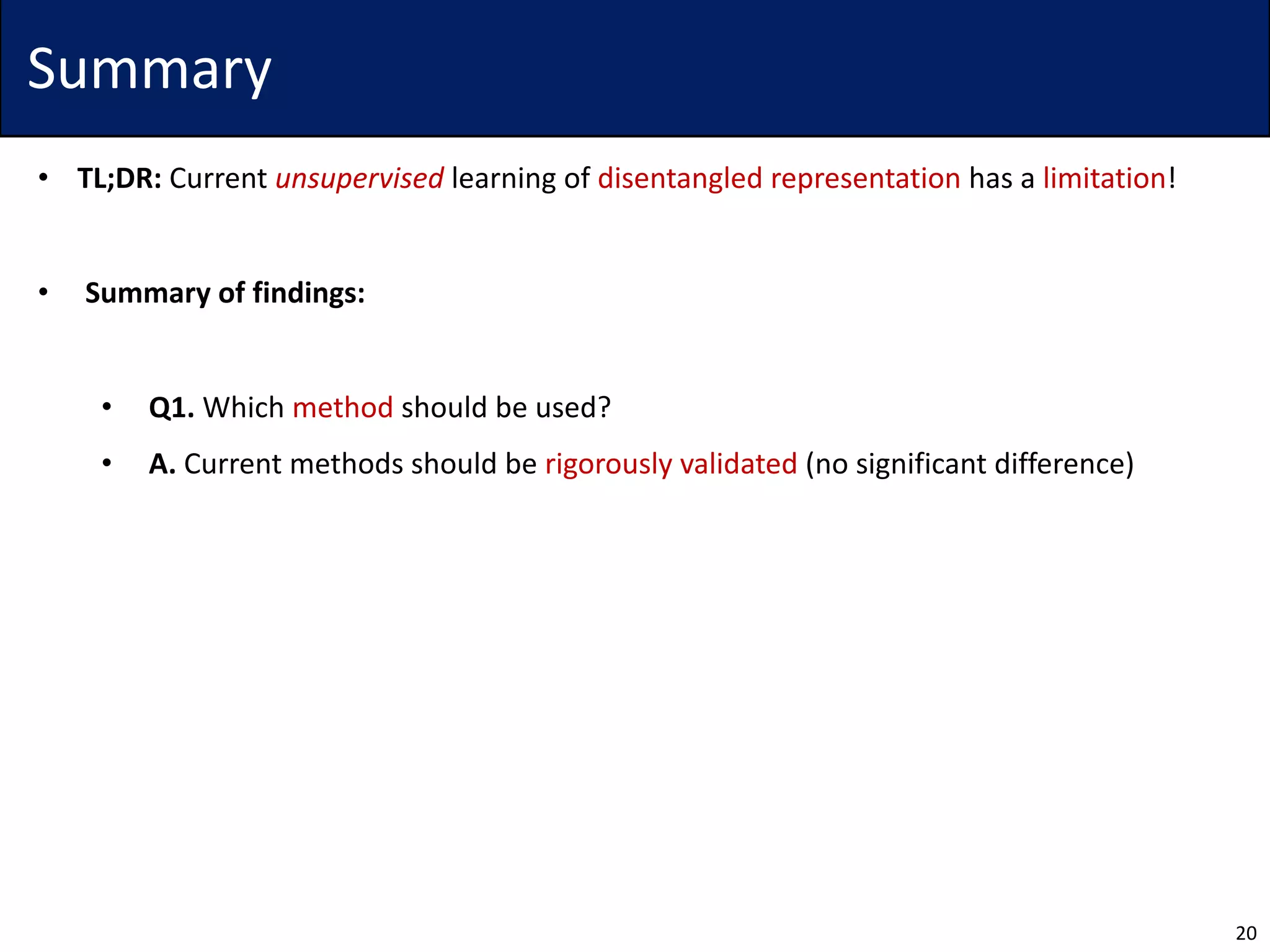 Summary

• TL;DR: Current unsupervised learning of disentangled representation has a limitation!

• Summary of findings:

• Q1. Which method should be used?

• A. Current methods should be rigorously validated (no significant difference)

20